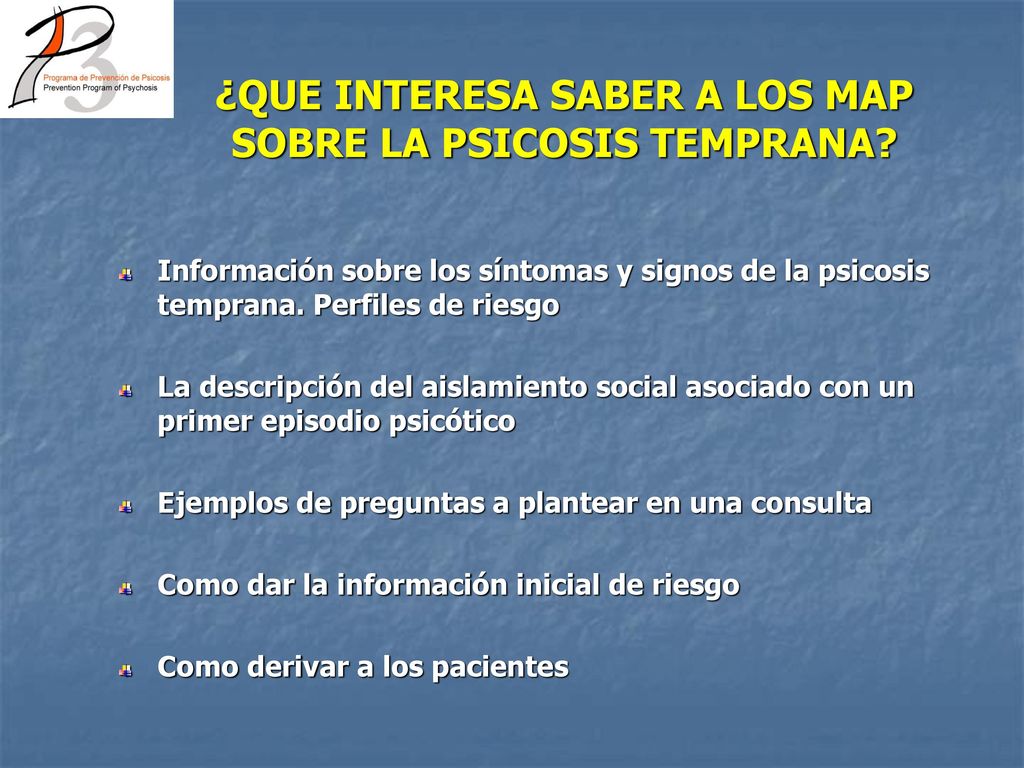 P3
Programa de Prevención de Psicosis
Prevention Program of Psychosis

¿QUE INTERESA SABER A LOS MAP SOBRE LA PSICOSIS TEMPRANA?

Información sobre los síntomas y signos de la psicosis temprana. Perfiles de riesgo

La descripción del aislamiento social asociado con un primer episodio psicótico

Ejemplos de preguntas a plantear en una consulta

Como dar la información inicial de riesgo

Como derivar a los pacientes